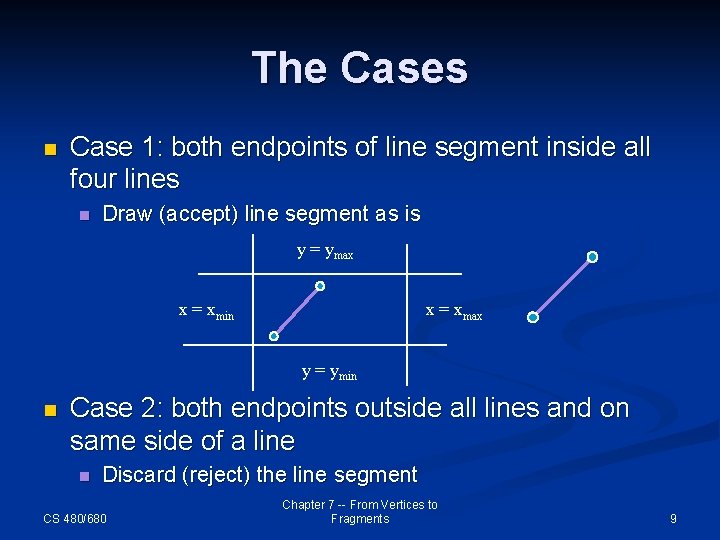 The Cases

Case 1: both endpoints of line segment inside all four lines

Draw (accept) line segment as is

$y = y_{max}$

$x = x_{min}$

$x = x_{max}$

$y = y_{min}$

Case 2: both endpoints outside all lines and on same side of a line

Discard (reject) the line segment

CS 480/680

Chapter 7 -- From Vertices to Fragments

9